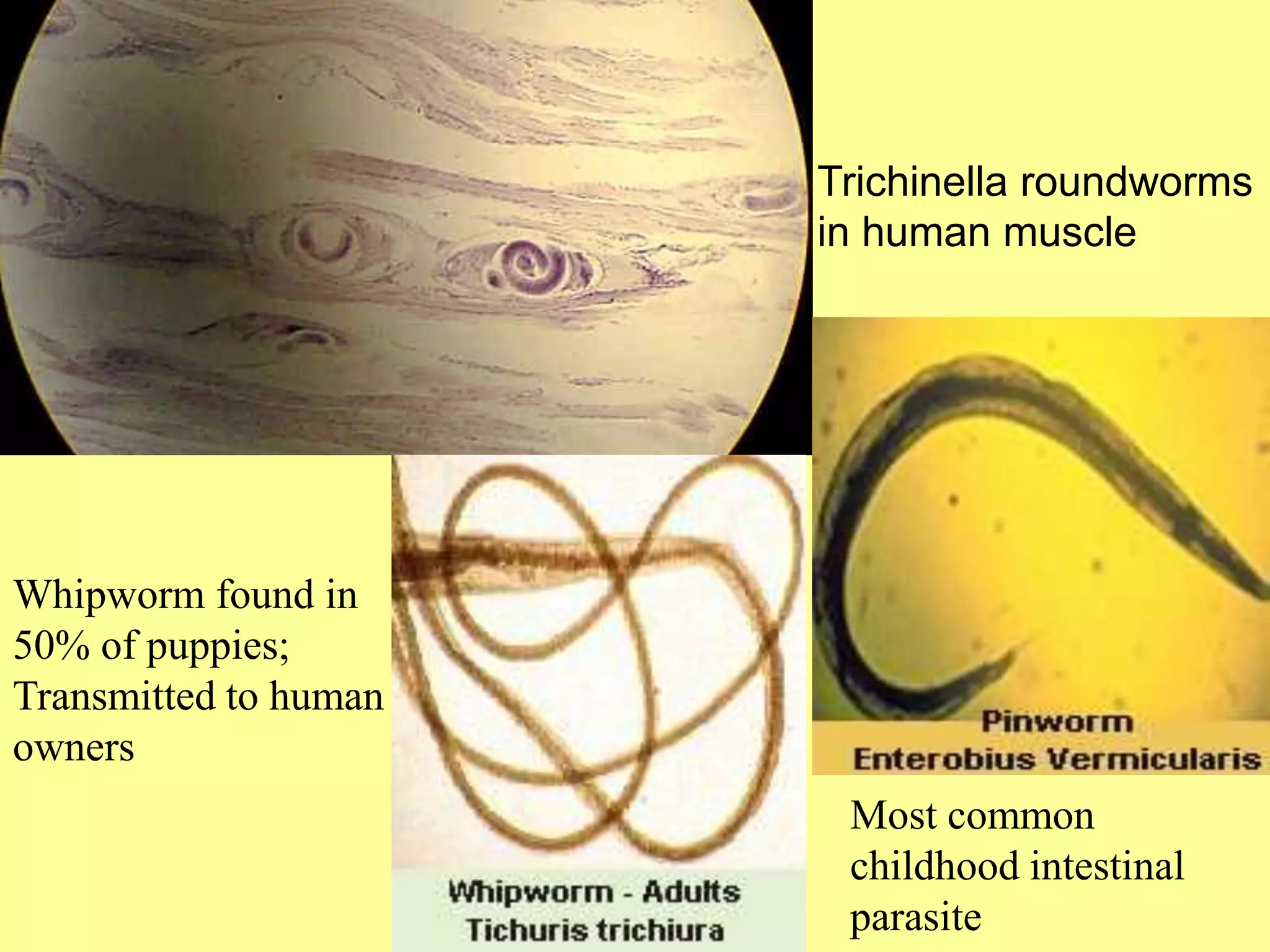 Trichinella roundworms in human muscle

Whipworm found in 50% of puppies; Transmitted to human owners

Whipworm - Adults
Tichuris trichiura

Pinworm
Enterobius Vermicularis

Most common childhood intestinal parasite